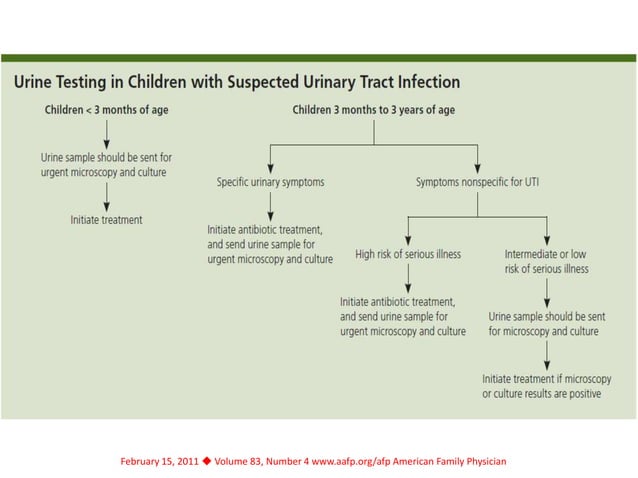 Urine Testing in Children with Suspected Urinary Tract Infection

Children < 3 months of age

Urine sample should be sent for urgent microscopy and culture

Initiate treatment

Children 3 months to 3 years of age

Specific urinary symptoms

Initiate antibiotic treatment, and send urine sample for urgent microscopy and culture

Symptoms nonspecific for UTI

High risk of serious illness

Initiate antibiotic treatment, and send urine sample for urgent microscopy and culture

Intermediate or low risk of serious illness

Urine sample should be sent for microscopy and culture

Initiate treatment if microscopy or culture results are positive

February 15, 2011 ◆ Volume 83, Number 4 www.aafp.org/afp American Family Physician